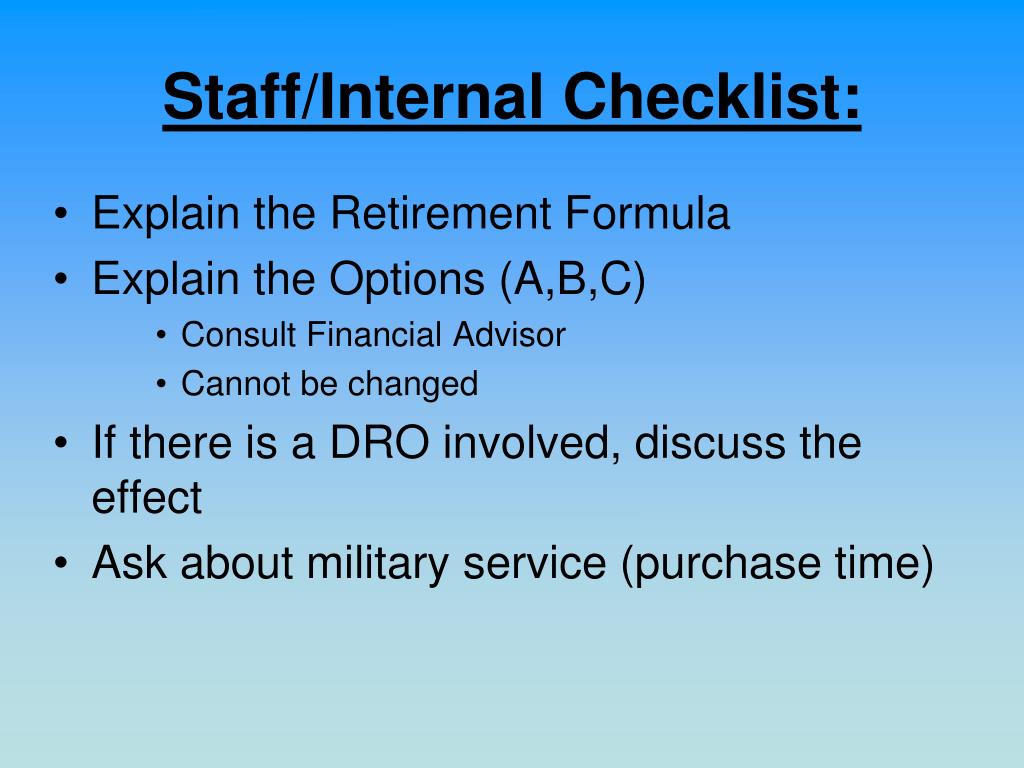 Staff/Internal Checklist:

• Explain the Retirement Formula
• Explain the Options (A,B,C)
  • Consult Financial Advisor
  • Cannot be changed
• If there is a DRO involved, discuss the effect
• Ask about military service (purchase time)